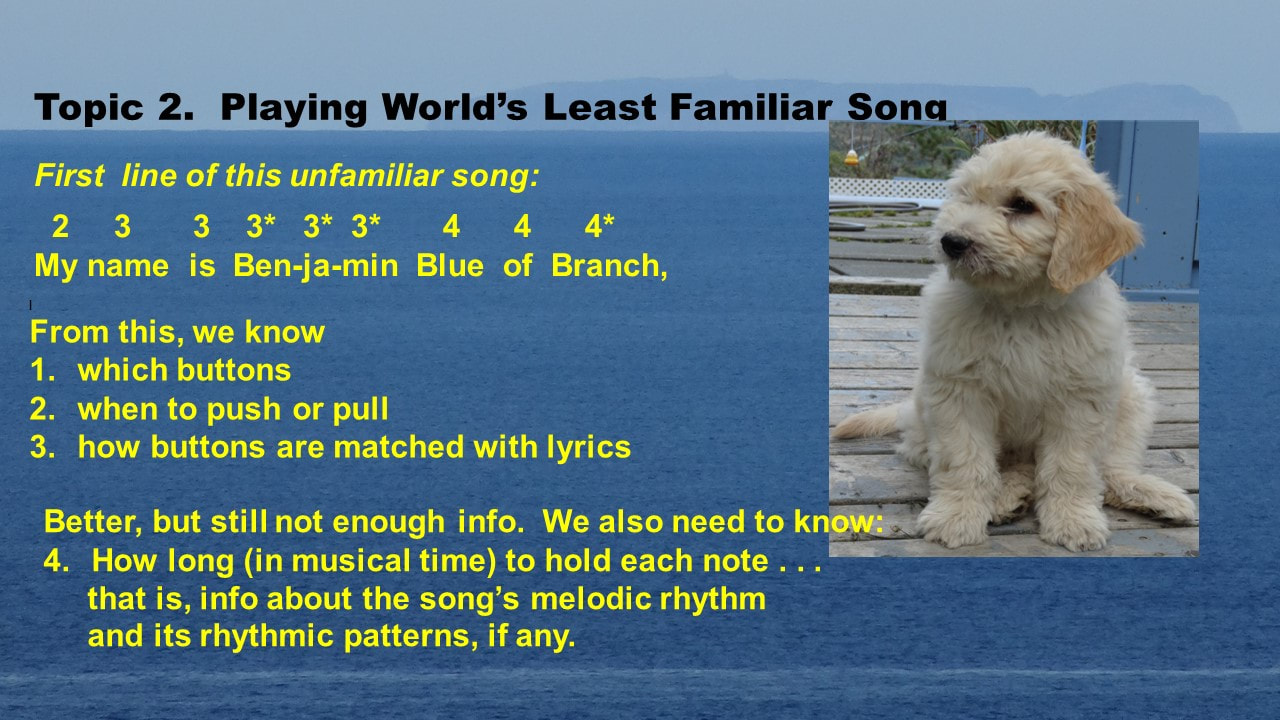 Topic 2. Playing World's Least Familiar Song

First line of this unfamiliar song:

2 3 3 3* 3* 3* 4 4 4*
My name is Ben-ja-min Blue of Branch,

From this, we know
1. which buttons
2. when to push or pull
3. how buttons are matched with lyrics

Better, but still not enough info. We also need to know:
4. How long (in musical time) to hold each note . . . that is, info about the song's melodic rhythm and its rhythmic patterns, if any.